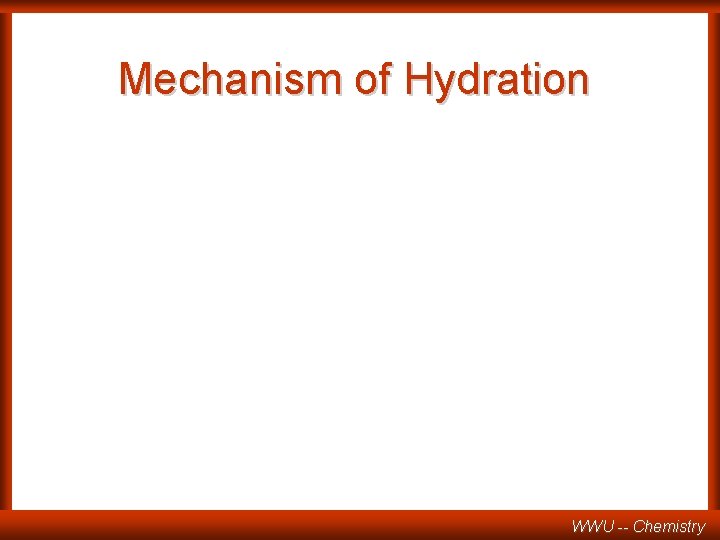 Mechanism of Hydration

WWU -- Chemistry